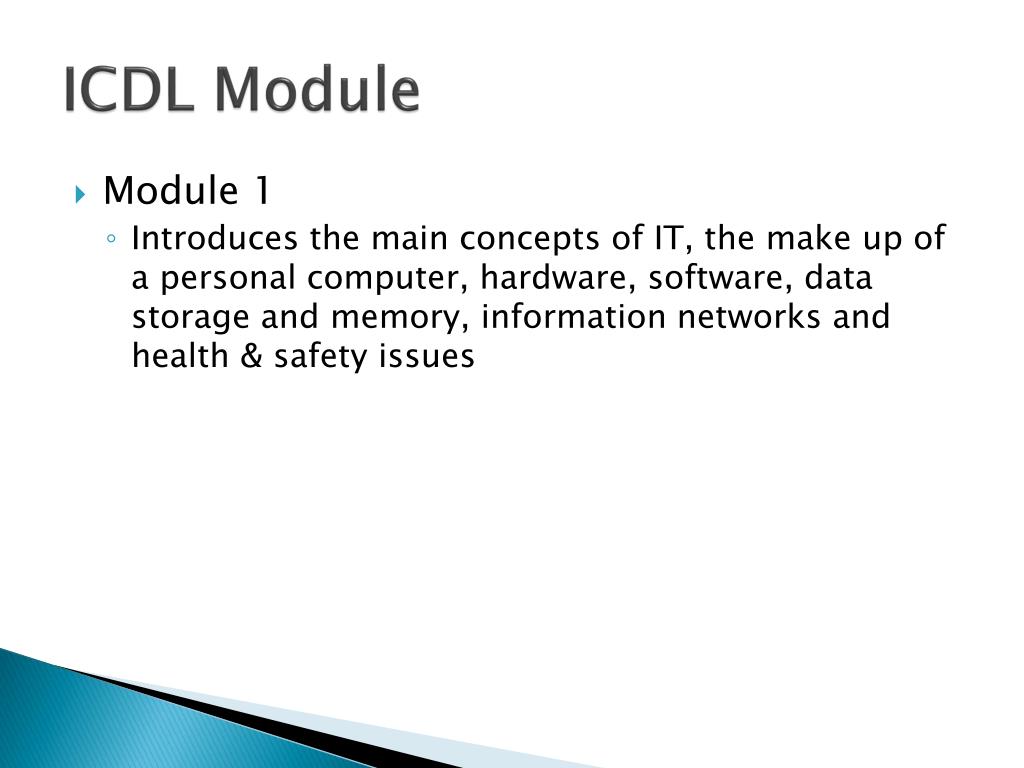 ICDL Module

Module 1

Introduces the main concepts of IT, the make up of a personal computer, hardware, software, data storage and memory, information networks and health & safety issues